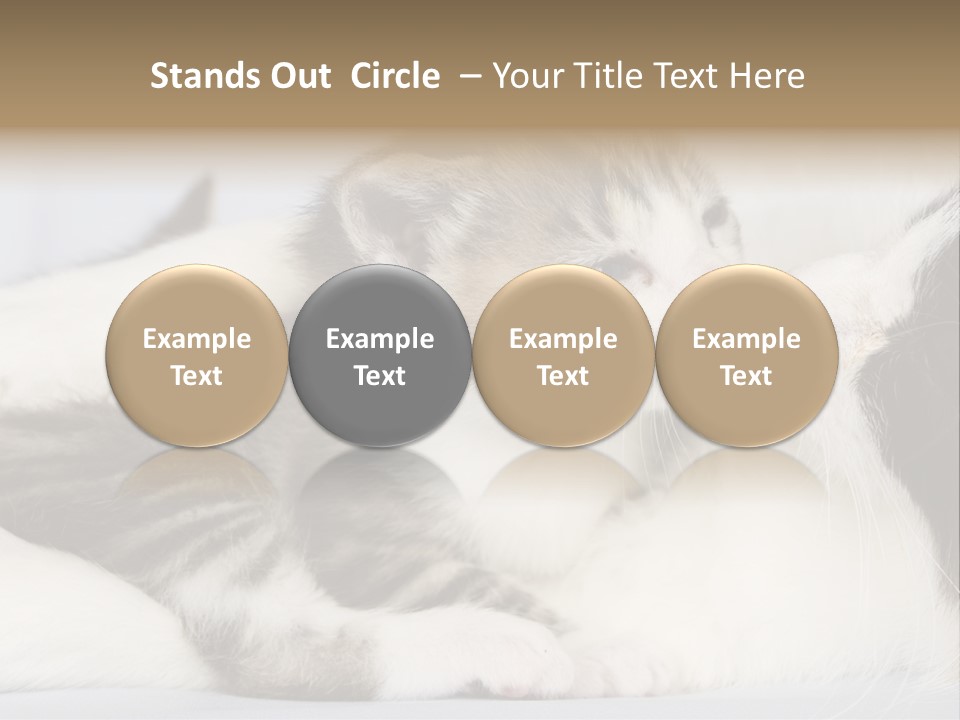 Stands Out Circle – Your Title Text Here

Example Text

Example Text

Example Text

Example Text